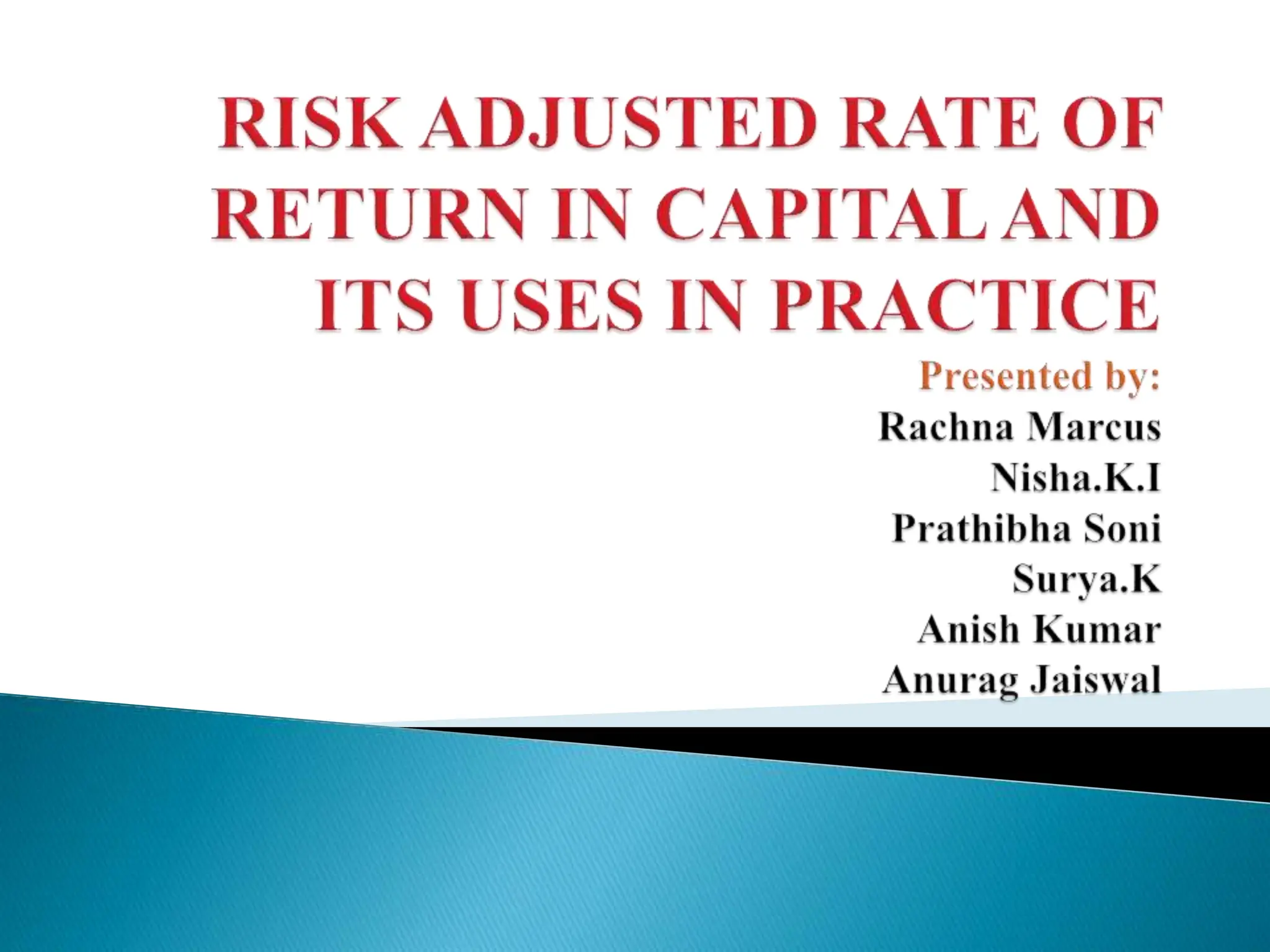 RISK ADJUSTED RATE OF RETURN IN CAPITAL AND ITS USES IN PRACTICE

Presented by:
Rachna Marcus
Nisha.K.I
Prathibha Soni
Surya.K
Anish Kumar
Anurag Jaiswal